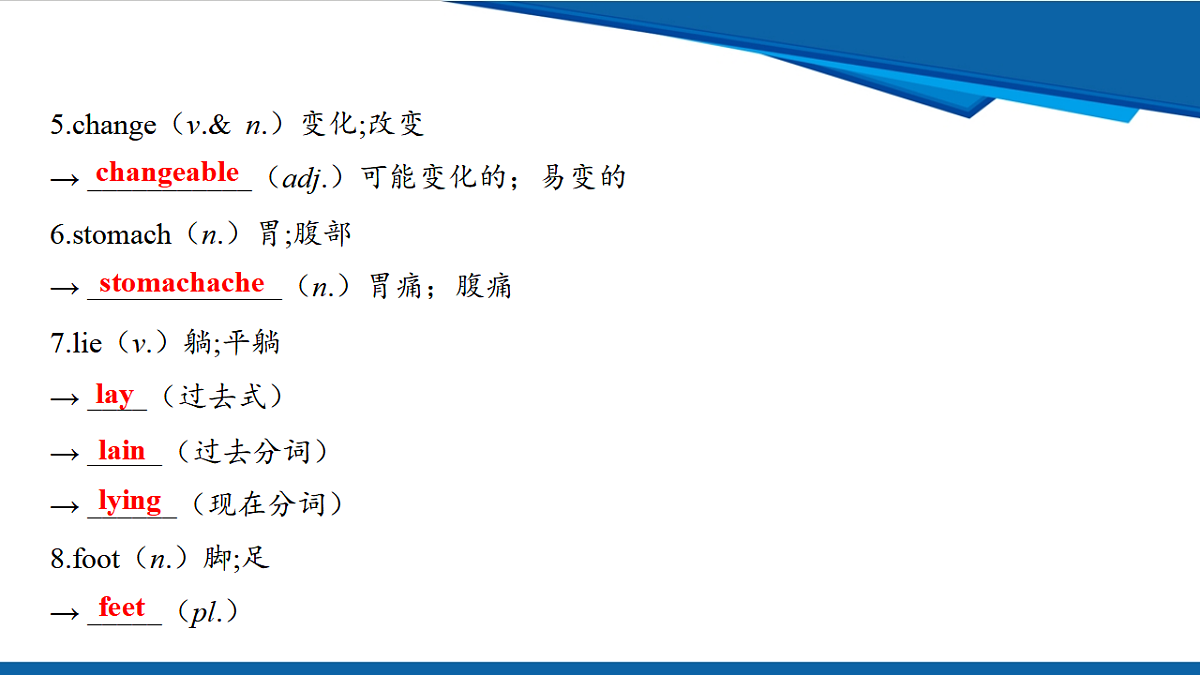 5.change（v.& n.）变化;改变

→ changeable （adj.）可能变化的；易变的

6.stomach（n.）胃;腹部

→ stomachache （n.）胃痛；腹痛

7.lie（v.）躺;平躺

→ lay （过去式）

→ lain （过去分词）

→ lying （现在分词）

8.foot（n.）脚;足

→ feet （pl.）